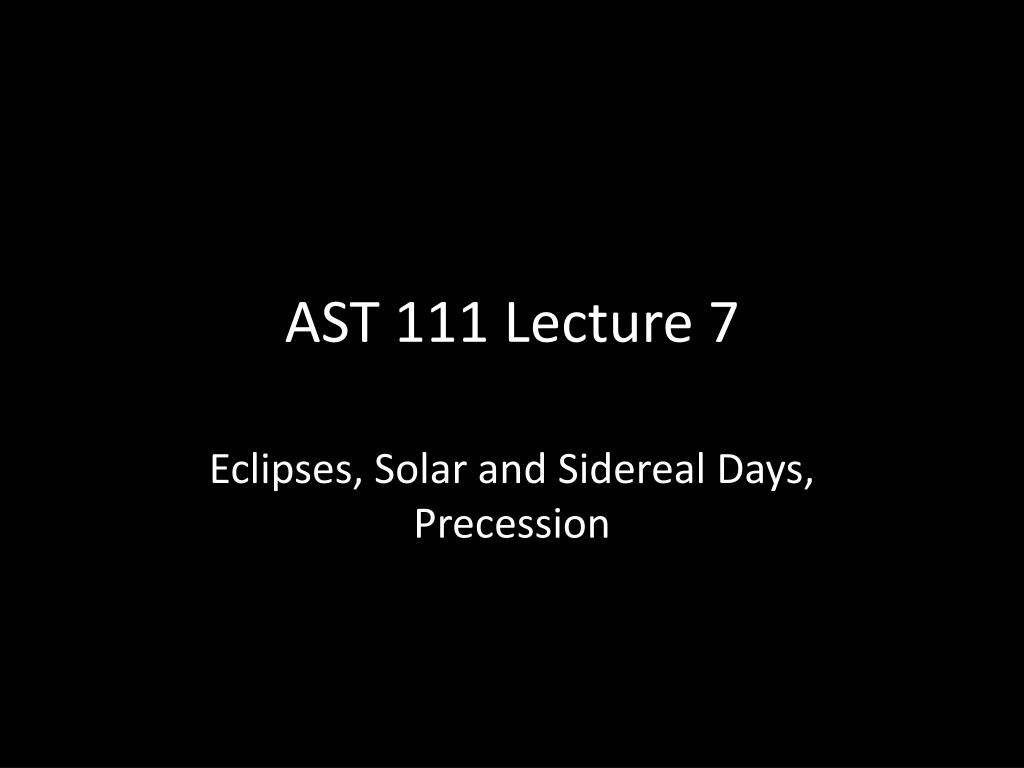 AST 111 Lecture 7

Eclipses, Solar and Sidereal Days, Precession